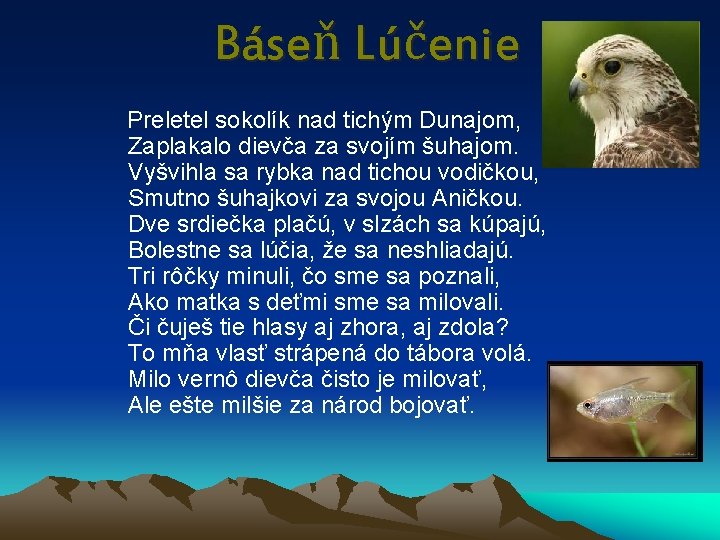 Báseň Lúčenie

Preletel sokolík nad tichým Dunajom,
Zaplakalo dievča za svojím šuhajom.
Vyšvihla sa rybka nad tichou vodičkou,
Smutno šuhajkovi za svojou Aničkou.
Dve srdiečka plačú, v slzách sa kúpajú,
Bolestne sa lúčia, že sa neshliadajú.
Tri rôčky minuli, čo sme sa poznali,
Ako matka s deťmi sme sa milovali.
Či čuješ tie hlasy aj zhora, aj zdola?
To mňa vlasť strápená do tábora volá.
Milo vernô dievča čisto je milovať,
Ale ešte milšie za národ bojovať.